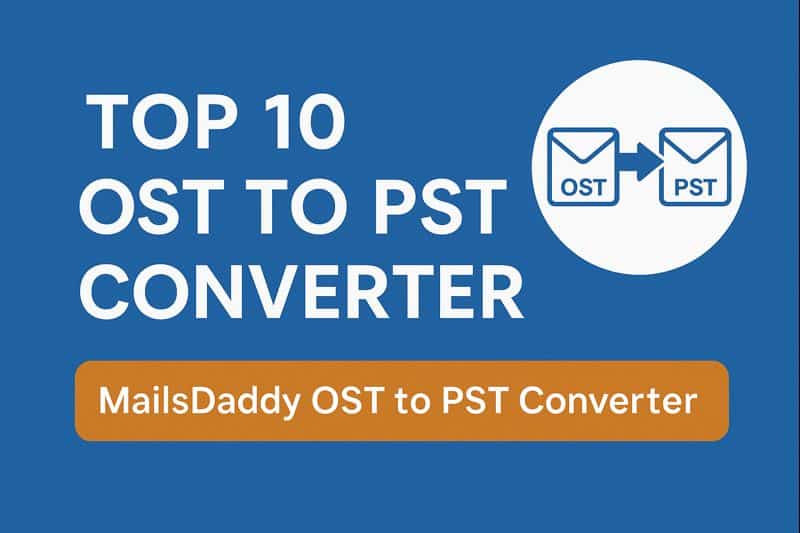 TOP 10
OST TO PST
CONVERTER

OST

PST

MailsDaddy OST to PST Converter